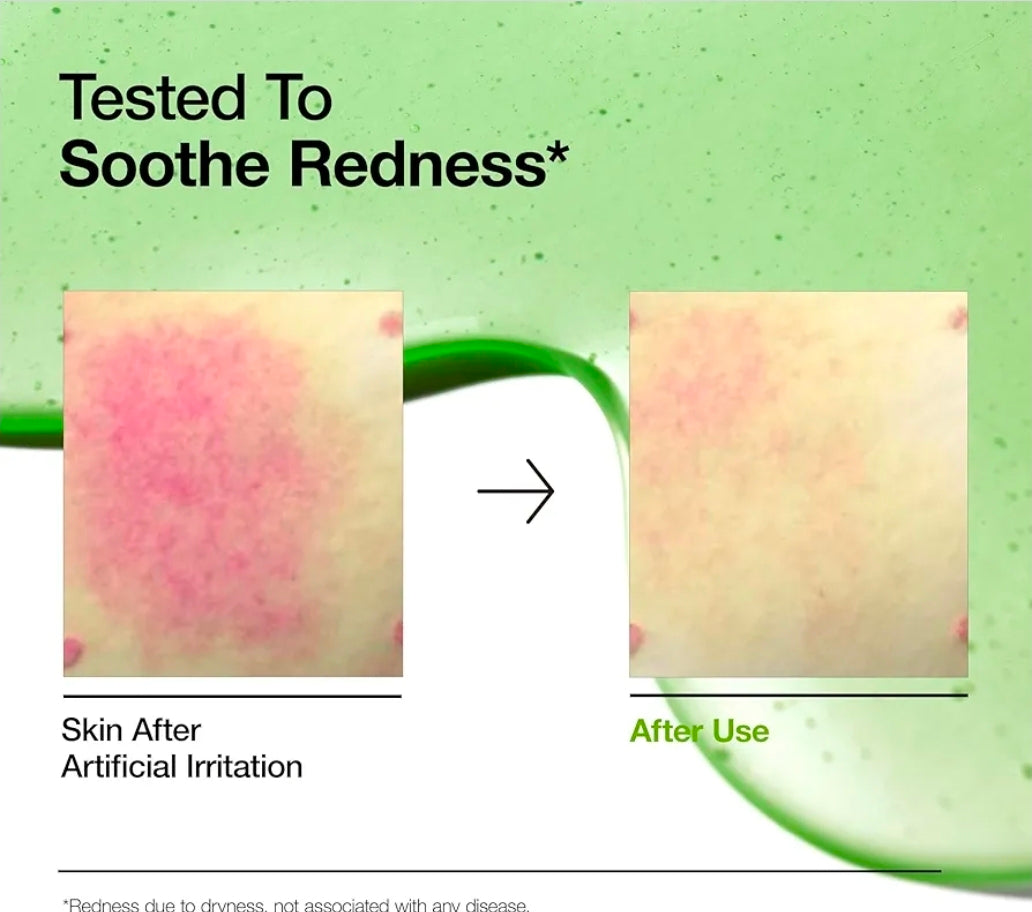 Tested To
Soothe Redness*

Skin After
Artificial Irritation

After Use

*Redness due to dryness, not associated with any disease.